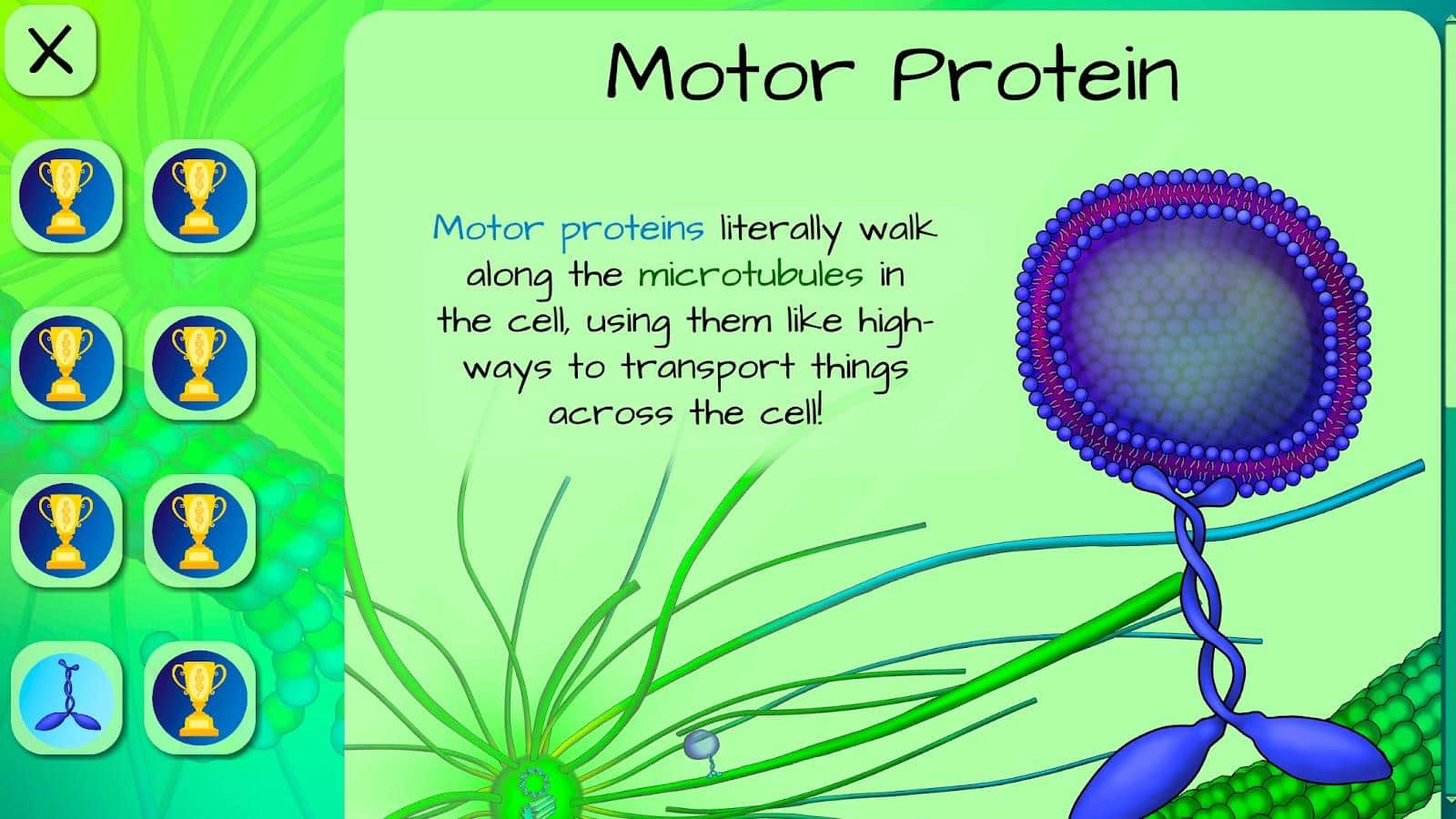 X

Motor Protein

Motor proteins literally walk along the microtubules in the cell, using them like highways to transport things across the cell!